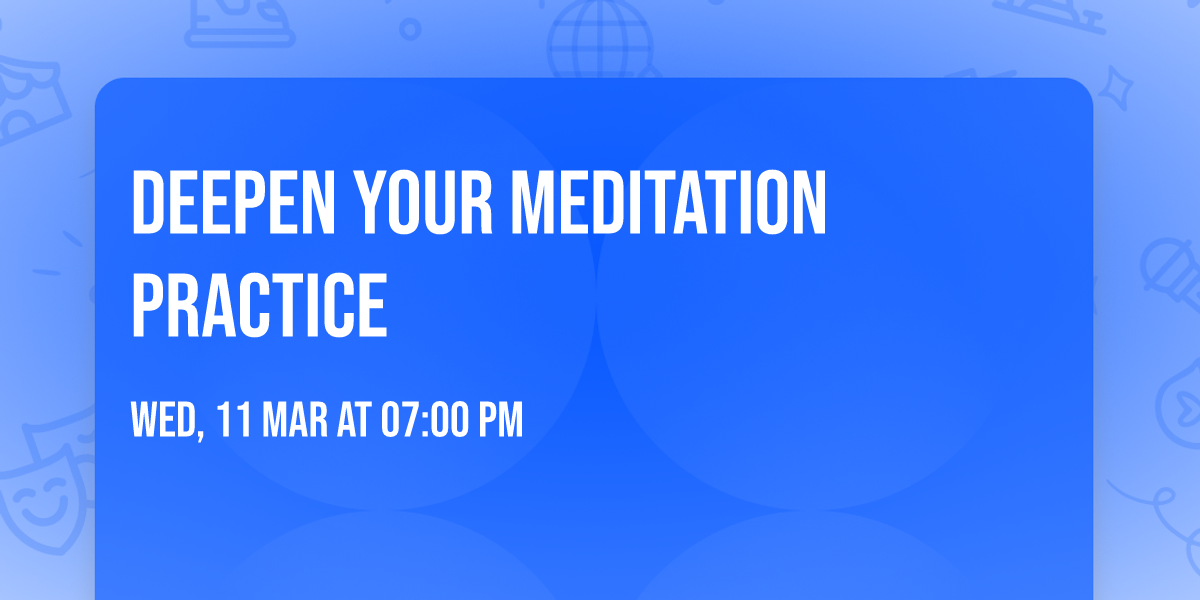 DEEPEN YOUR MEDITATION PRACTICE

WED, 11 MAR AT 07:00 PM